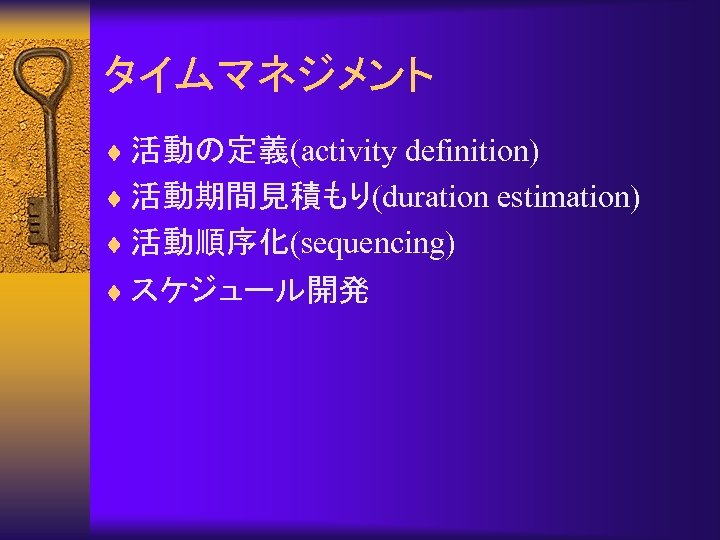 タイムマネジメント

♦ 活動の定義(activity definition)
♦ 活動期間見積もり(duration estimation)
♦ 活動順序化(sequencing)
♦ スケジュール開発